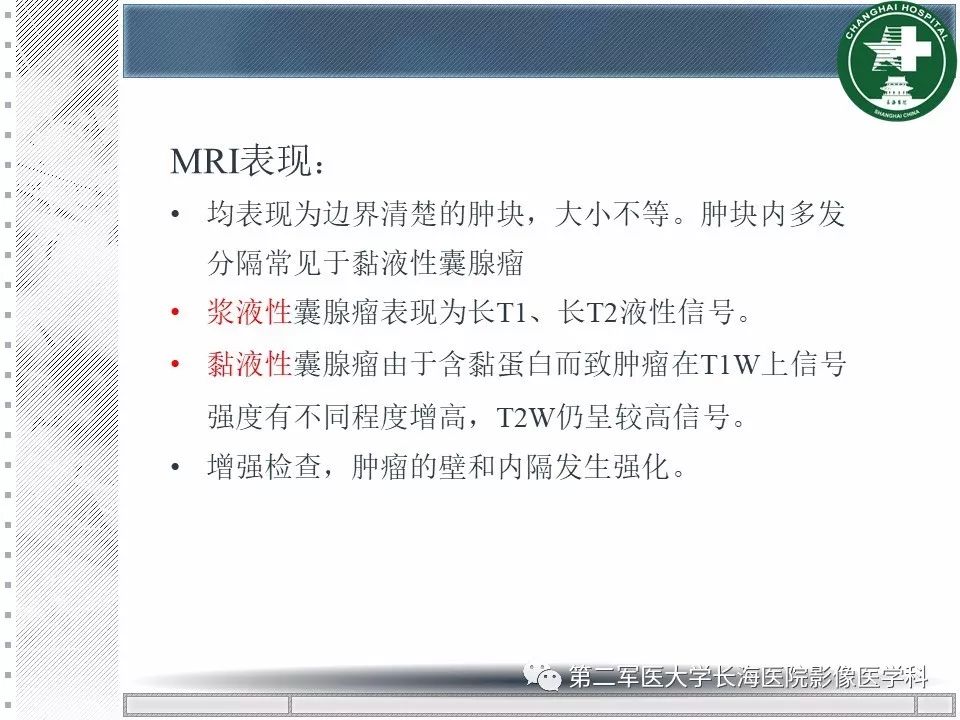 CHANGHAI HOSPITAL
SHANGHAI CHINA

MRI表现：

• 均表现为边界清楚的肿块，大小不等。肿块内多发分隔常见于黏液性囊腺瘤
• 浆液性囊腺瘤表现为长T1、长T2液性信号。
• 黏液性囊腺瘤由于含黏蛋白而致肿瘤在T1W上信号强度有不同程度增高，T2W仍呈较高信号。
• 增强检查，肿瘤的壁和内隔发生强化。

第二军医大学长海医院影像医学科